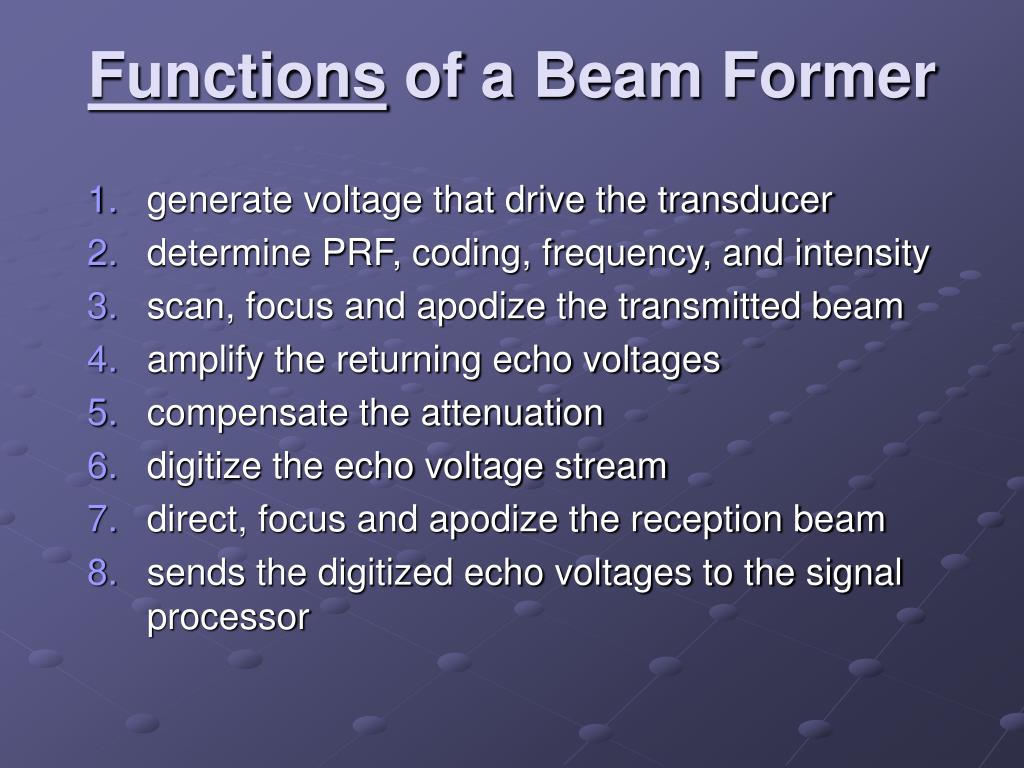 Functions of a Beam Former

1. generate voltage that drive the transducer
2. determine PRF, coding, frequency, and intensity
3. scan, focus and apodize the transmitted beam
4. amplify the returning echo voltages
5. compensate the attenuation
6. digitize the echo voltage stream
7. direct, focus and apodize the reception beam
8. sends the digitized echo voltages to the signal processor